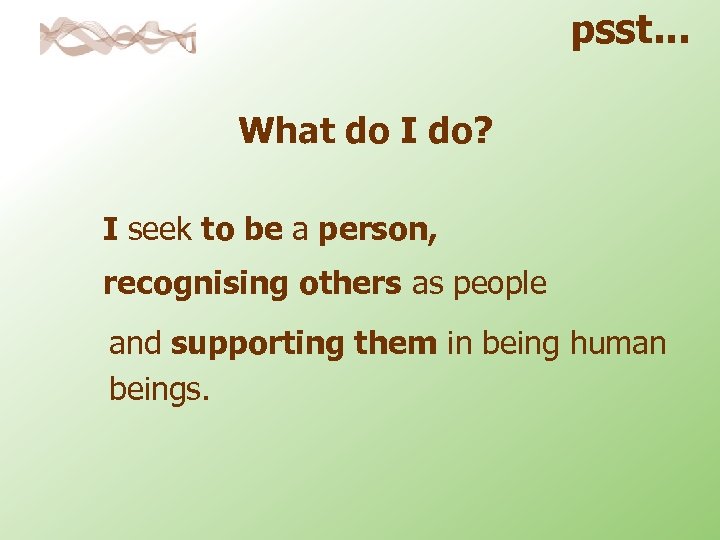 psst…

What do I do?

I seek to be a person,

recognising others as people

and supporting them in being human beings.